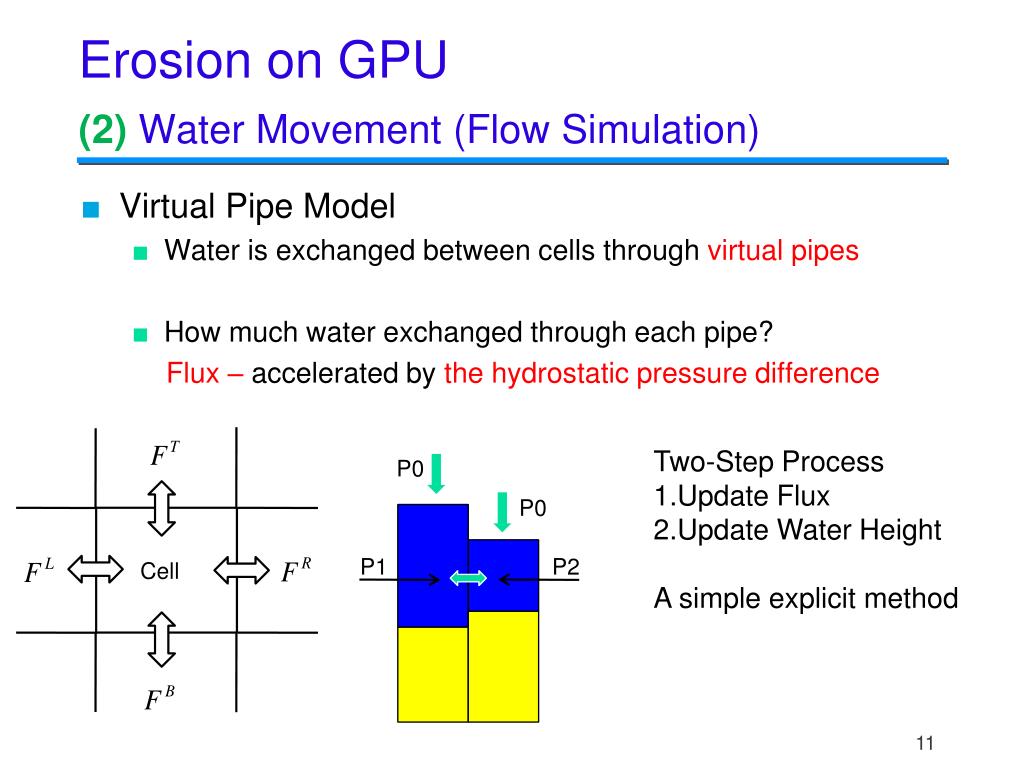 Erosion on GPU

(2) Water Movement (Flow Simulation)

Virtual Pipe Model

Water is exchanged between cells through virtual pipes

How much water exchanged through each pipe?
Flux – accelerated by the hydrostatic pressure difference

$F^T$

$F^L$ Cell $F^R$

$F^B$

P0

P0

P1

P2

Two-Step Process
1.Update Flux
2.Update Water Height

A simple explicit method

11